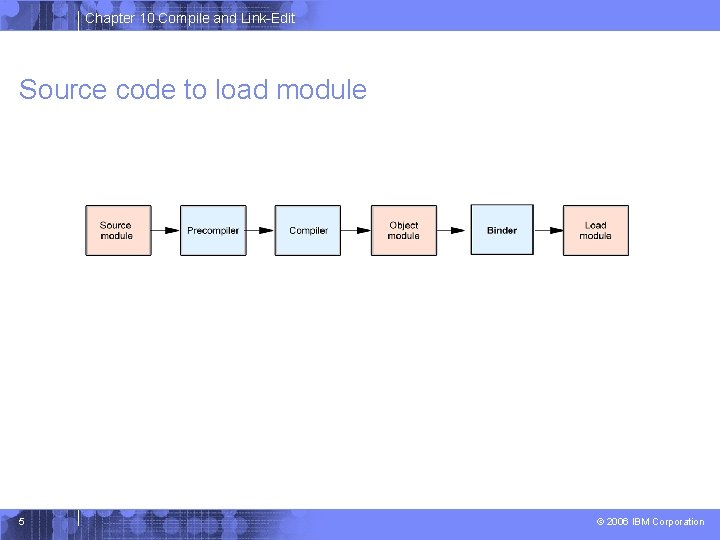 Chapter 10 Compile and Link-Edit

Source code to load module

Source module

Precompiler

Compiler

Object module

Binder

Load module

5

© 2006 IBM Corporation